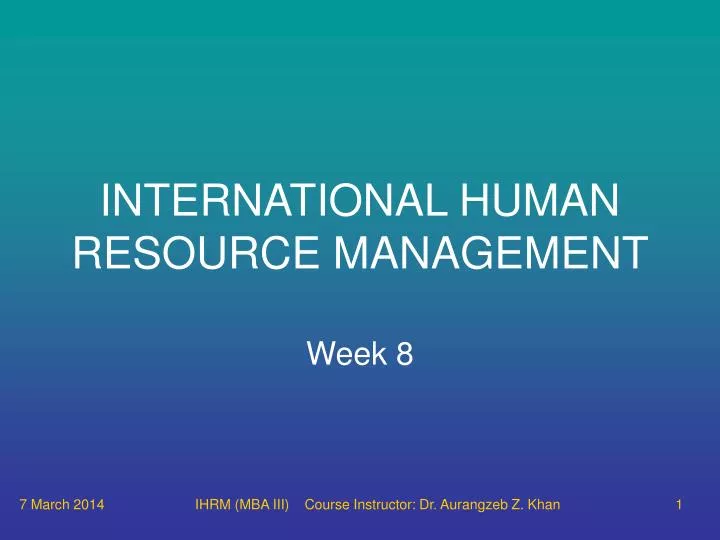 INTERNATIONAL HUMAN RESOURCE MANAGEMENT

Week 8

7 March 2014 IHRM (MBA III) Course Instructor: Dr. Aurangzeb Z. Khan 1